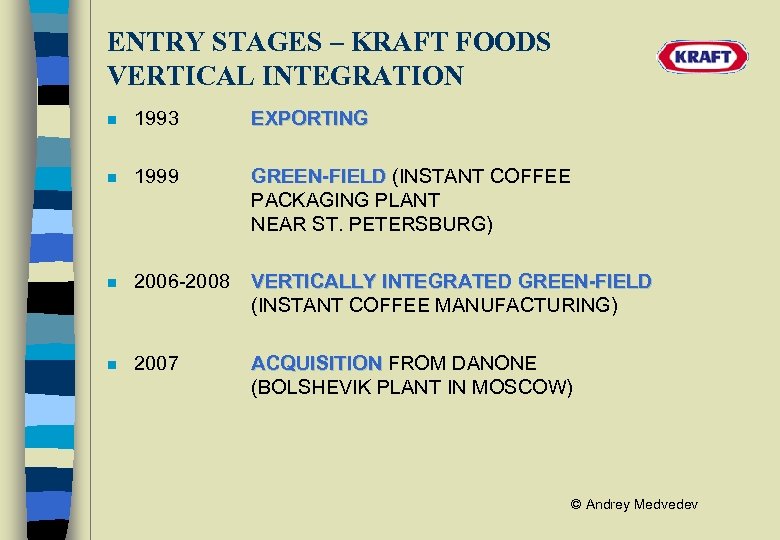 ENTRY STAGES – KRAFT FOODS VERTICAL INTEGRATION

KRAFT

- 1993 EXPORTING
- 1999 GREEN-FIELD (INSTANT COFFEE PACKAGING PLANT NEAR ST. PETERSBURG)
- 2006-2008 VERTICALLY INTEGRATED GREEN-FIELD (INSTANT COFFEE MANUFACTURING)
- 2007 ACQUISITION FROM DANONE (BOLSHEVIK PLANT IN MOSCOW)

© Andrey Medvedev